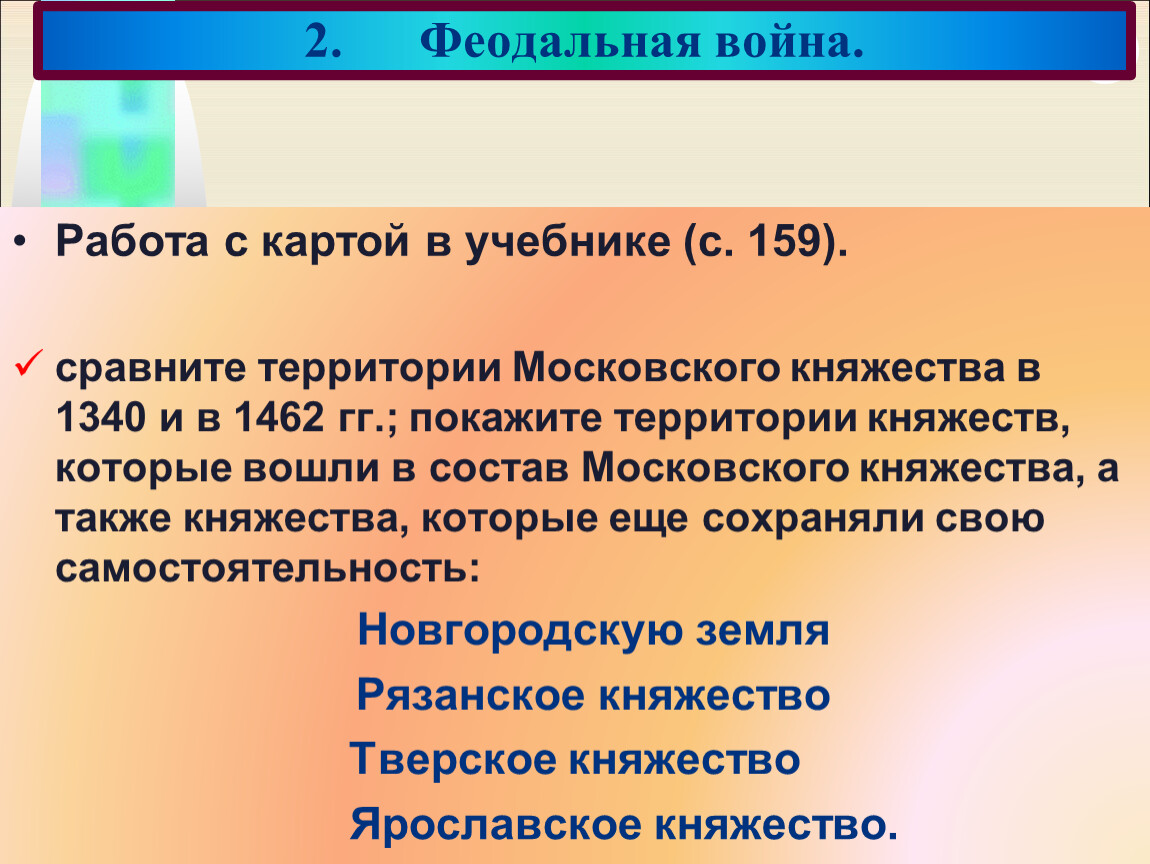 2. Феодальная война.

• Работа с картой в учебнике (с. 159).

✓ сравните территории Московского княжества в 1340 и в 1462 гг.; покажите территории княжеств, которые вошли в состав Московского княжества, а также княжества, которые еще сохраняли свою самостоятельность:

Новгородскую земля

Рязанское княжество

Тверское княжество

Ярославское княжество.